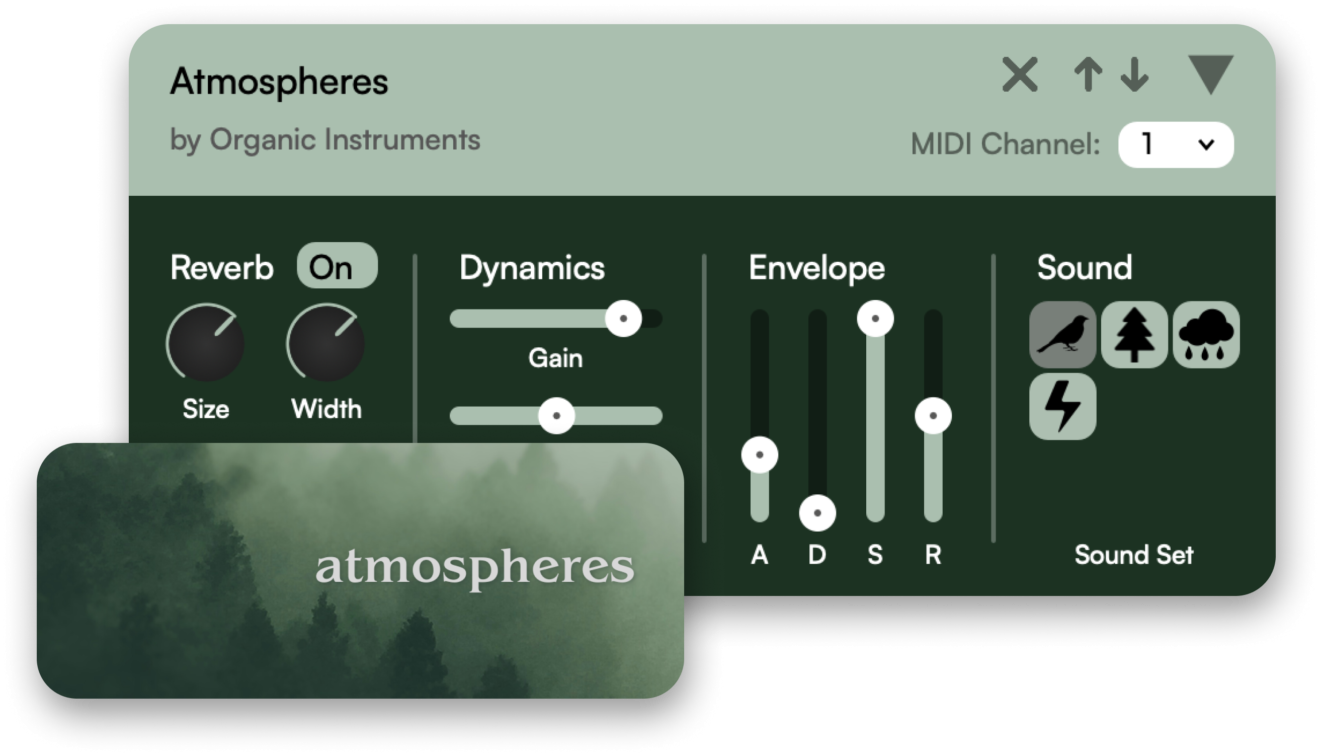 Atmospheres

by Organic Instruments

MIDI Channel: 1

Reverb On

Size Width

Dynamics

Gain

Envelope

A D S R

Sound

Sound Set

atmospheres